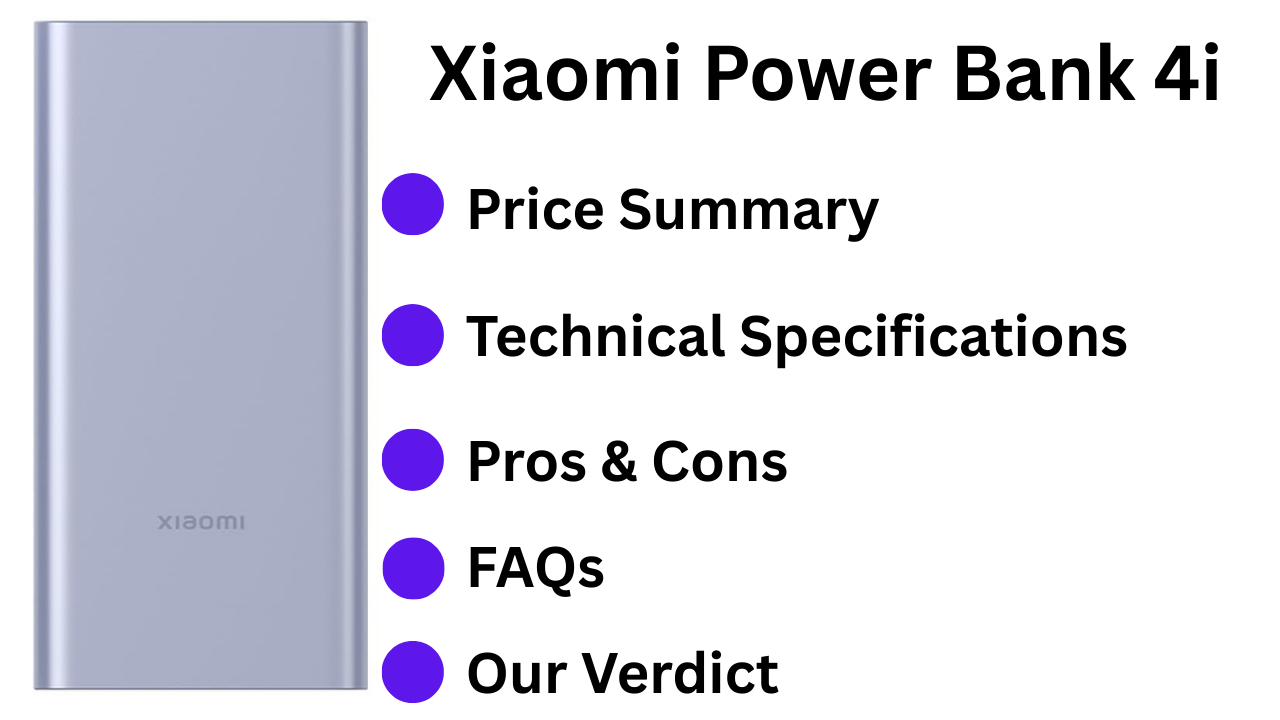 xiaomi

Xiaomi Power Bank 4i

Price Summary

Technical Specifications

Pros & Cons

FAQs

Our Verdict